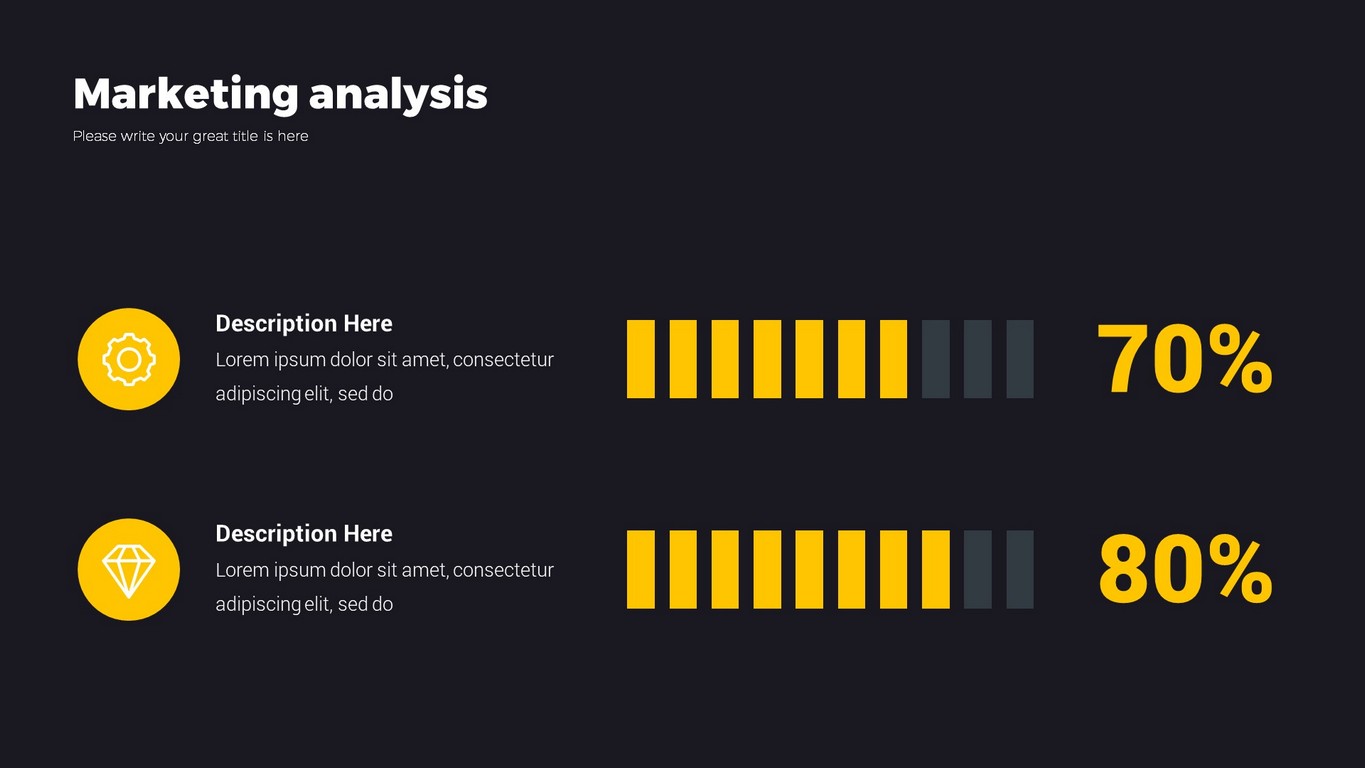 Marketing analysis

Please write your great title is here

Description Here

Lorem ipsum dolor sit amet, consectetur adipiscing elit, sed do

70%

Description Here

Lorem ipsum dolor sit amet, consectetur adipiscing elit, sed do

80%